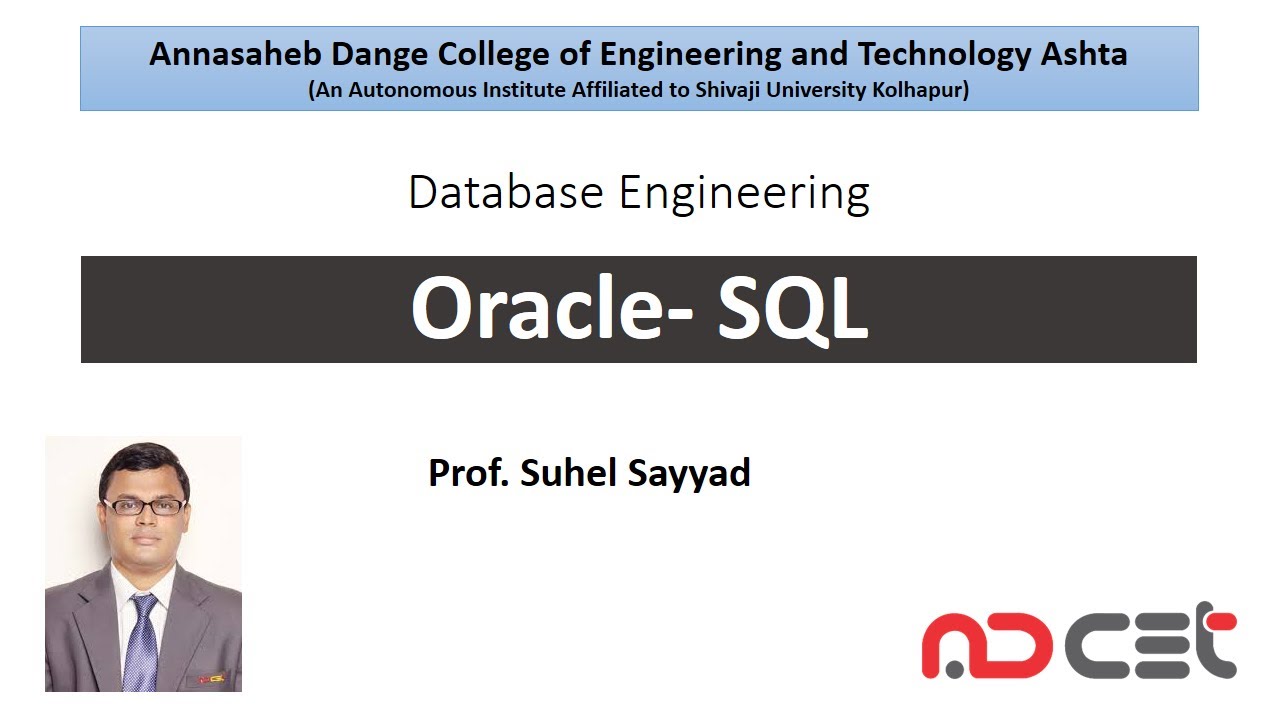 Annasaheb Dange College of Engineering and Technology Ashta
(An Autonomous Institute Affiliated to Shivaji University Kolhapur)

Database Engineering

Oracle- SQL

Prof. Suhel Sayyad

ADCET